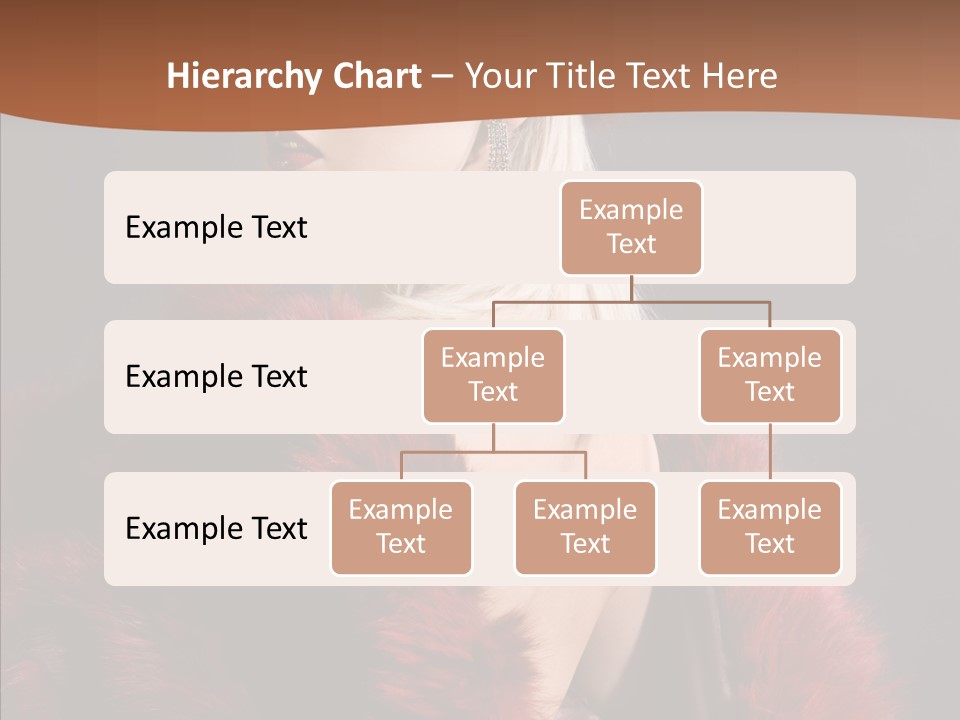 Hierarchy Chart – Your Title Text Here

Example Text

Example Text

Example Text

Example Text

Example Text

Example Text

Example Text

Example Text

Example Text